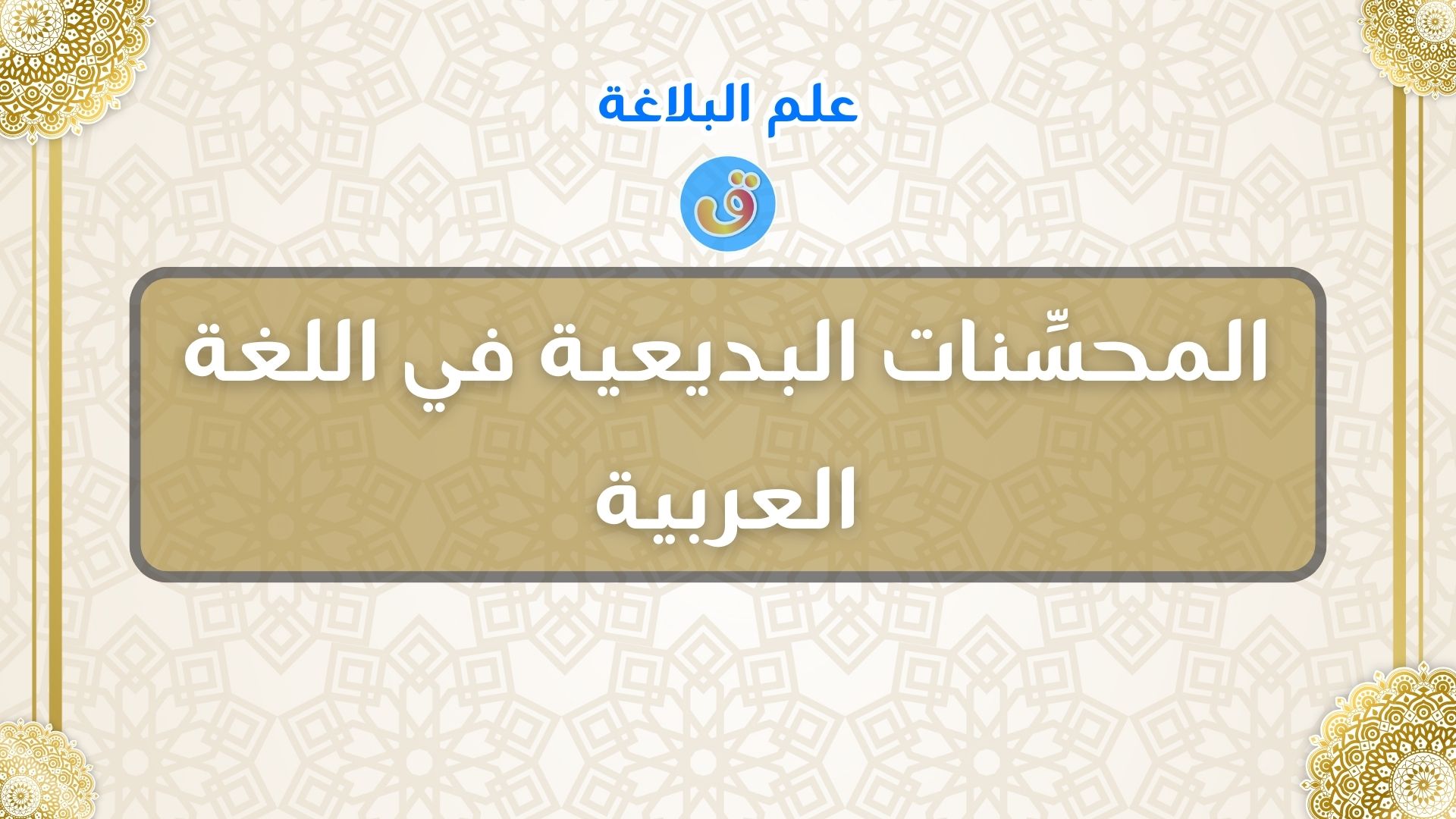 علم البلاغة

ق

المحسِّنات البديعية في اللغة العربية